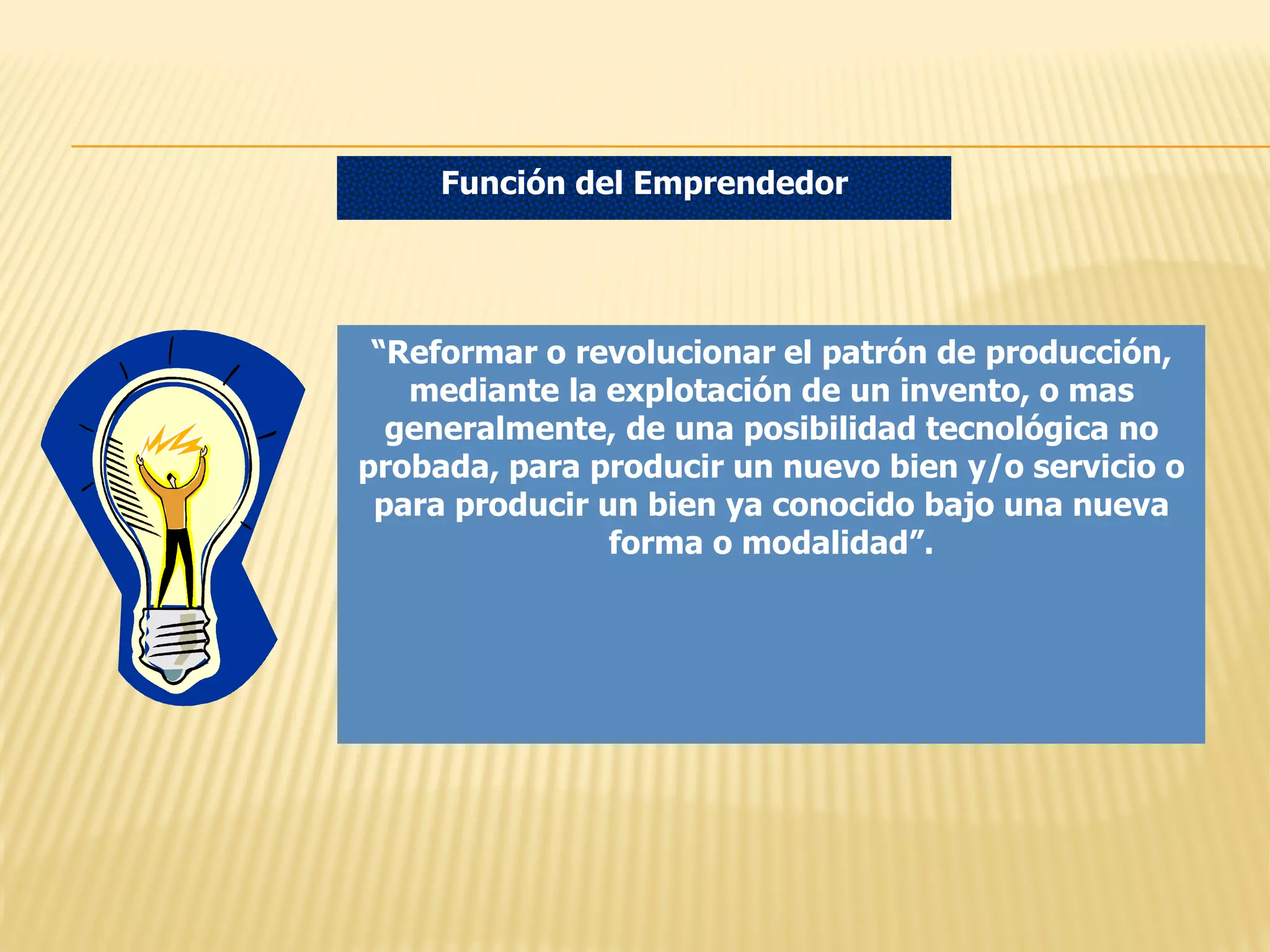 Función del Emprendedor

“Reformar o revolucionar el patrón de producción, mediante la explotación de un invento, o mas generalmente, de una posibilidad tecnológica no probada, para producir un nuevo bien y/o servicio o para producir un bien ya conocido bajo una nueva forma o modalidad”.